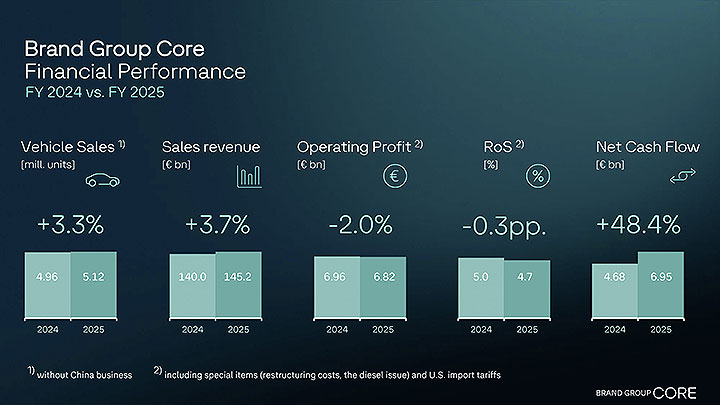 Brand Group Core
Financial Performance
FY 2024 vs. FY 2025

Vehicle Sales $^{1)}$
[mill. units]

+3.3%

4.96 5.12

2024 2025

Sales revenue
[€ bn]

+3.7%

140.0 145.2

2024 2025

Operating Profit $^{2)}$
[€ bn]

€

-2.0%

6.96 6.82

2024 2025

RoS $^{2)}$
[%]

%

-0.3pp.

5.0 4.7

2024 2025

Net Cash Flow
[€ bn]

+48.4%

4.68 6.95

2024 2025

$^{1)}$ without China business

$^{2)}$ including special items (restructuring costs, the diesel issue) and U.S. import tariffs

BRAND GROUP CORE